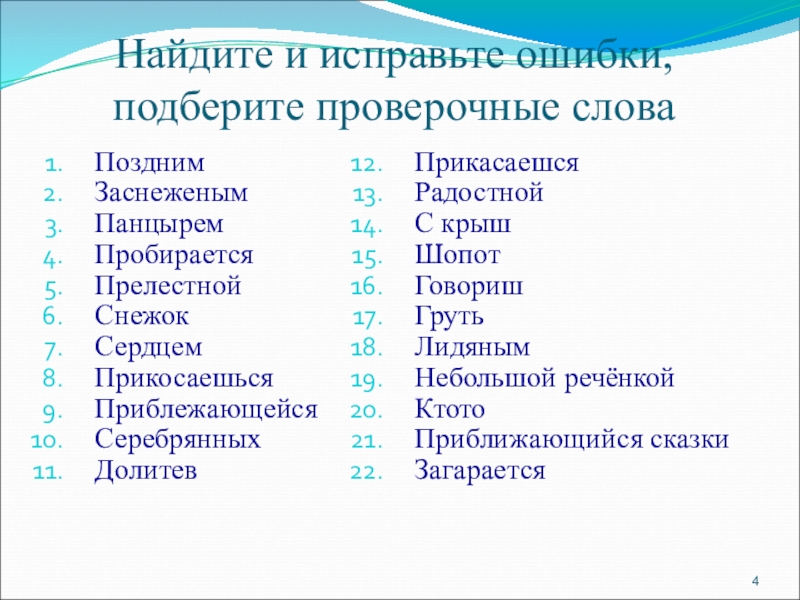 Найдите и исправьте ошибки, подберите проверочные слова

1. Поздним
2. Заснеженым
3. Панцырем
4. Пробирается
5. Прелестной
6. Снежок
7. Сердцем
8. Прикосаешься
9. Приблежающейся
10. Серебрянных
11. Долитев

12. Прикасаешся
13. Радостной
14. С крыш
15. Шопот
16. Говориш
17. Груть
18. Лидяным
19. Небольшой речёнкой
20. Ктото
21. Приближающийся сказки
22. Загарается

4